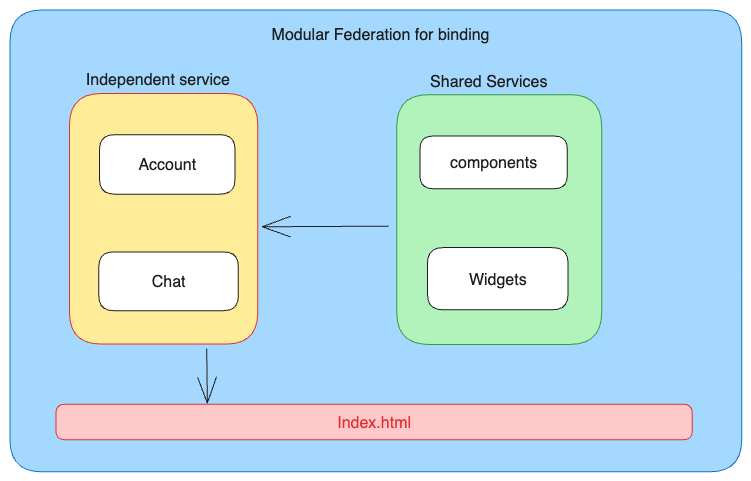 Modular Federation for binding

Independent service

Account

Chat

Shared Services

components

Widgets

Index.html